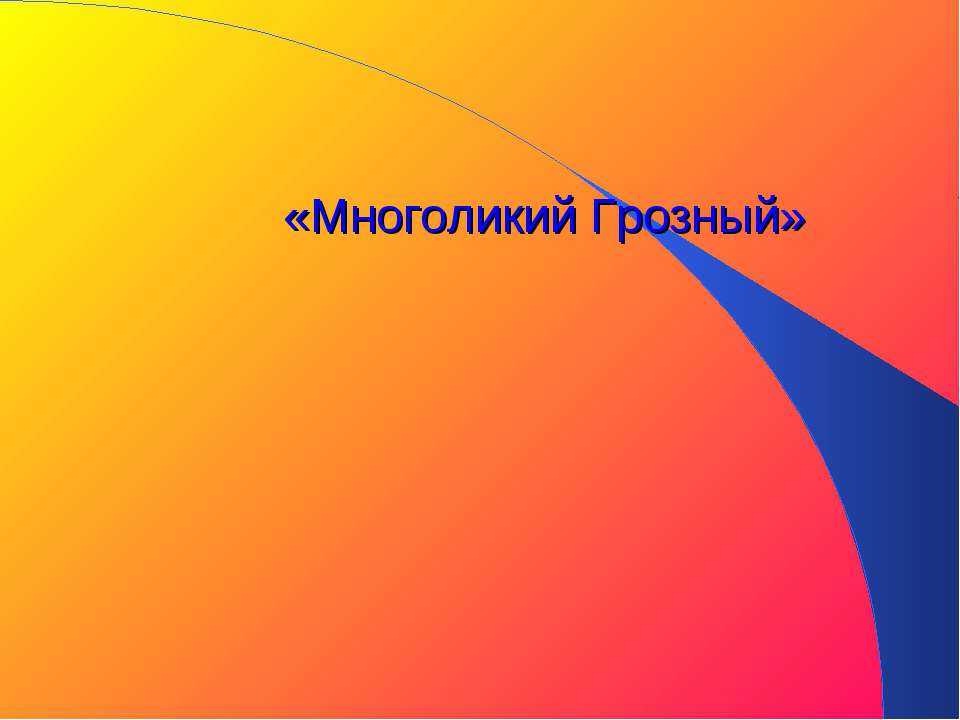 «Многоликий Грозный»